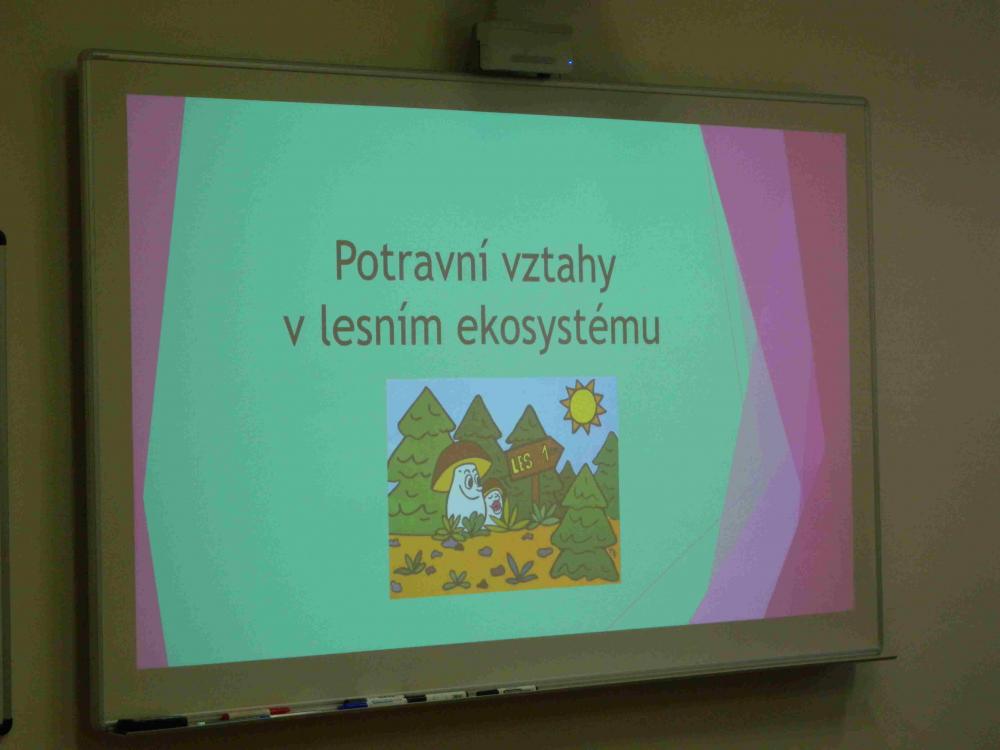 Potravní vztahy
v lesním ekosystému

LES 1